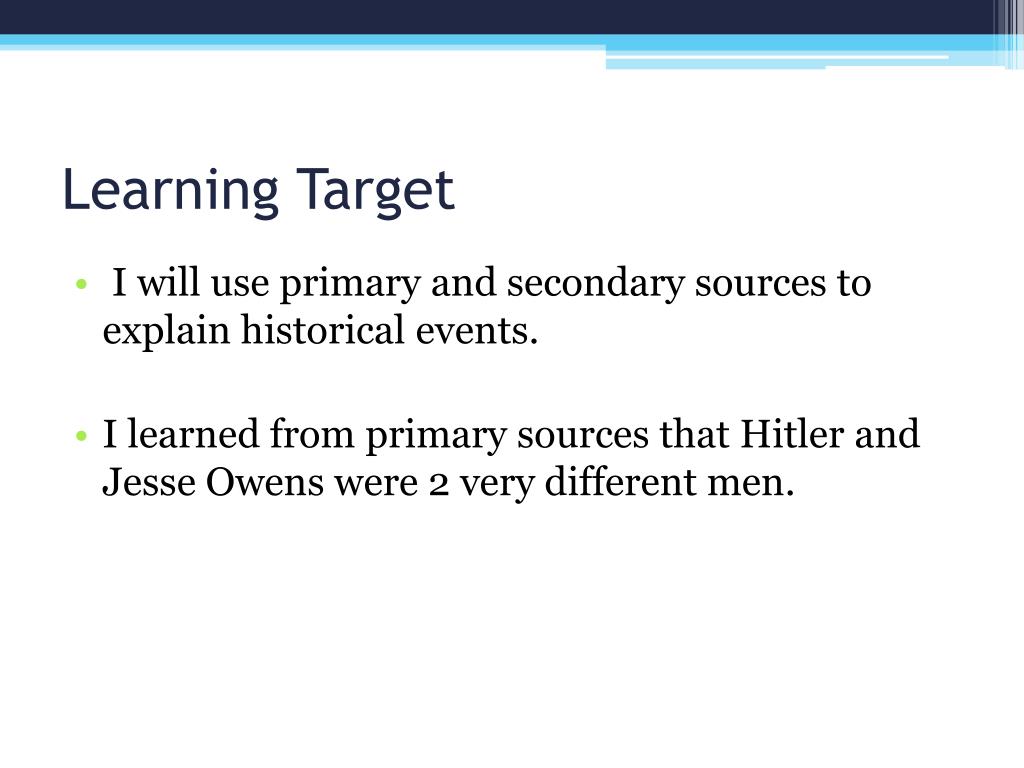 Learning Target

• I will use primary and secondary sources to explain historical events.

• I learned from primary sources that Hitler and Jesse Owens were 2 very different men.